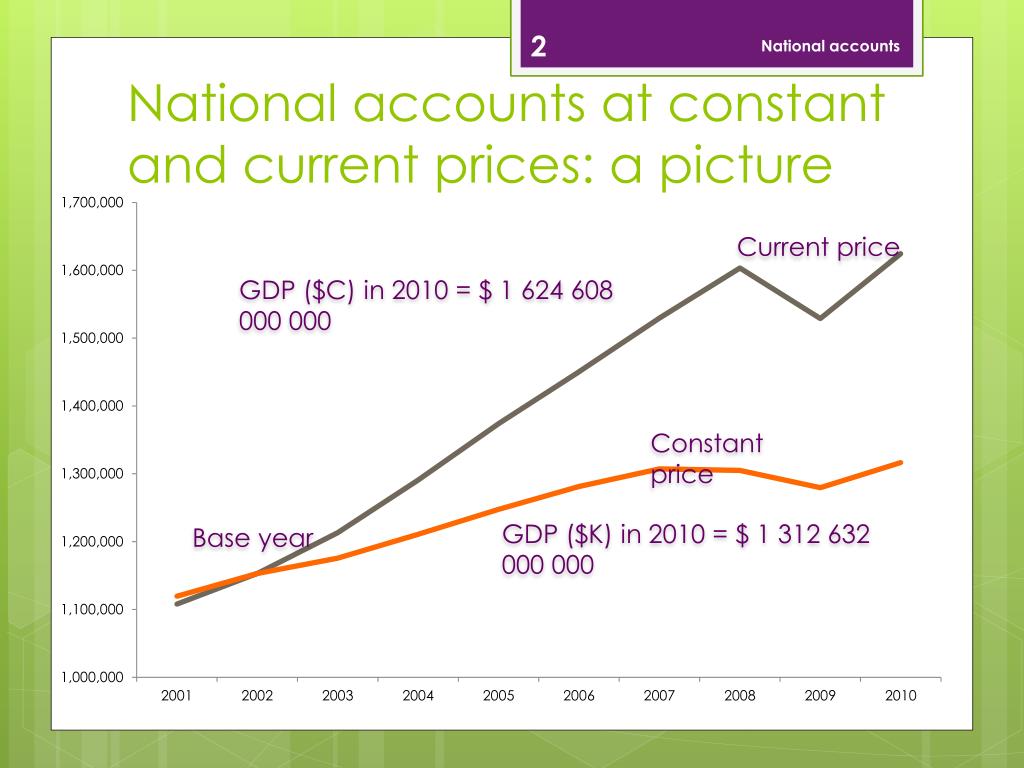 2

National accounts

National accounts at constant and current prices: a picture

1,700,000

1,600,000

1,500,000

1,400,000

1,300,000

1,200,000

1,100,000

1,000,000

Current price

GDP ($C) in 2010 = $ 1 624 608 000 000

Constant price

Base year

GDP ($K) in 2010 = $ 1 312 632 000 000

2001 2002 2003 2004 2005 2006 2007 2008 2009 2010